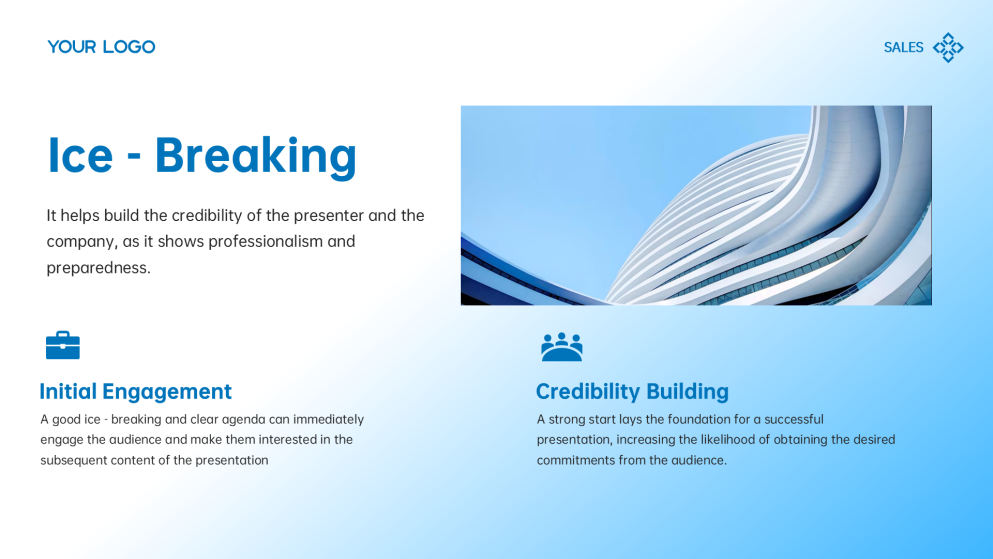 YOUR LOGO

SALES

Ice - Breaking

It helps build the credibility of the presenter and the company, as it shows professionalism and preparedness.

Initial Engagement

A good ice - breaking and clear agenda can immediately engage the audience and make them interested in the subsequent content of the presentation

Credibility Building

A strong start lays the foundation for a successful presentation, increasing the likelihood of obtaining the desired commitments from the audience.